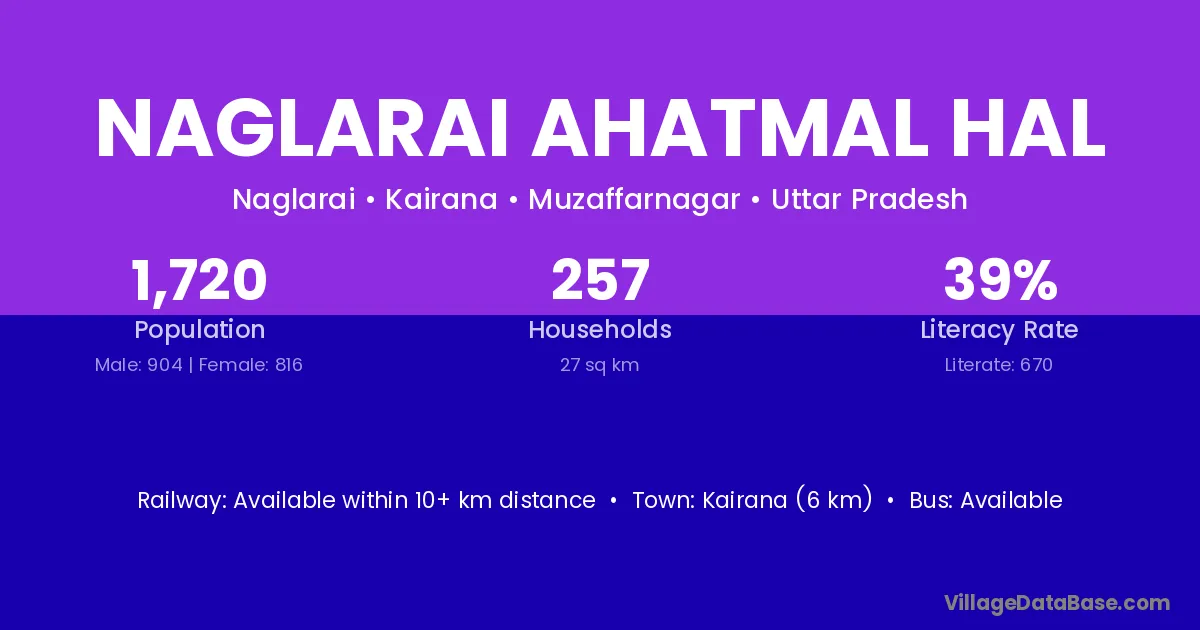 NAGLARAI AHATMAL HAL

Naglarai • Kairana • Muzaffarnagar • Uttar Pradesh

1,720
Population
Male: 904 | Female: 816

257
Households
27 sq km

39%
Literacy Rate
Literate: 670

Railway: Available within 10+ km distance • Town: Kairana (6 km) • Bus: Available

VillageDataBase.com